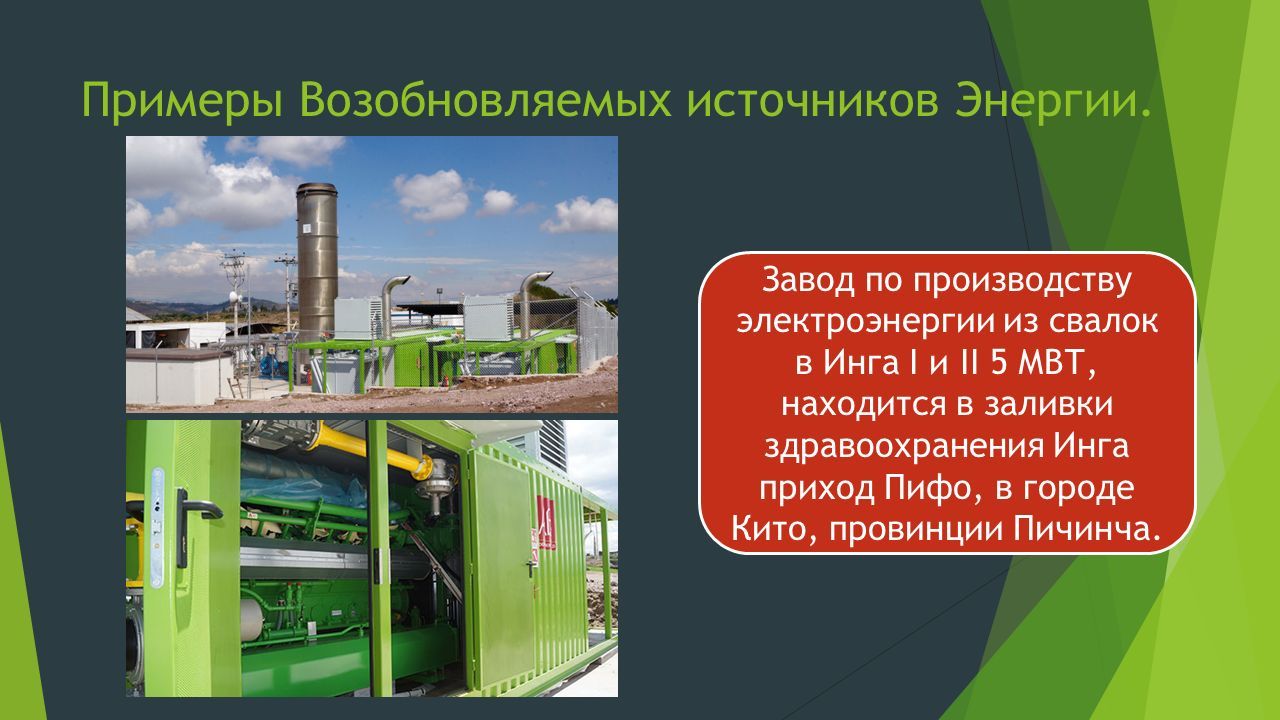 Примеры Возобновляемых источников Энергии.

Завод по производству электроэнергии из свалок в Инга I и II 5 МВТ, находится в заливки здравоохранения Инга приход Пифо, в городе Кито, провинции Пичинча.